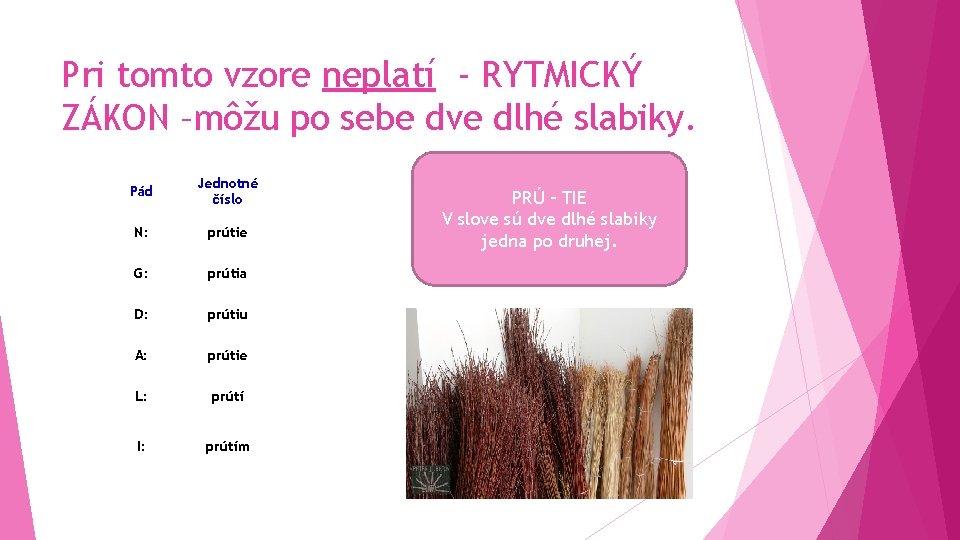 Pri tomto vzore neplatí - RYTMICKÝ ZÁKON –môžu po sebe dve dlhé slabiky.

| Pád | Jednotné číslo |
|---|---|
| N: | prútie |
| G: | prútia |
| D: | prútiu |
| A: | prútie |
| L: | prútí |
| I: | prútím |

PRÚ – TIE
V slove sú dve dlhé slabiky jedna po druhej.